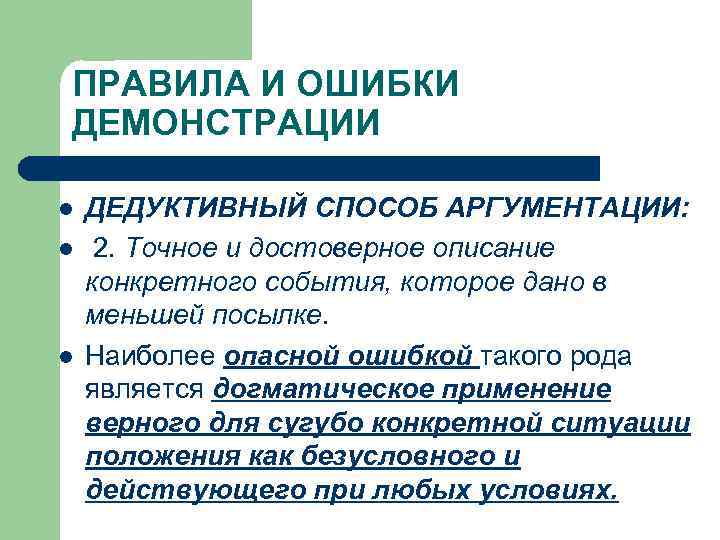 ПРАВИЛА И ОШИБКИ ДЕМОНСТРАЦИИ

- ДЕДУКТИВНЫЙ СПОСОБ АРГУМЕНТАЦИИ:
- 2. Точное и достоверное описание конкретного события, которое дано в меньшей посылке.
- Наиболее опасной ошибкой такого рода является догматическое применение верного для сугубо конкретной ситуации положения как безусловного и действующего при любых условиях.